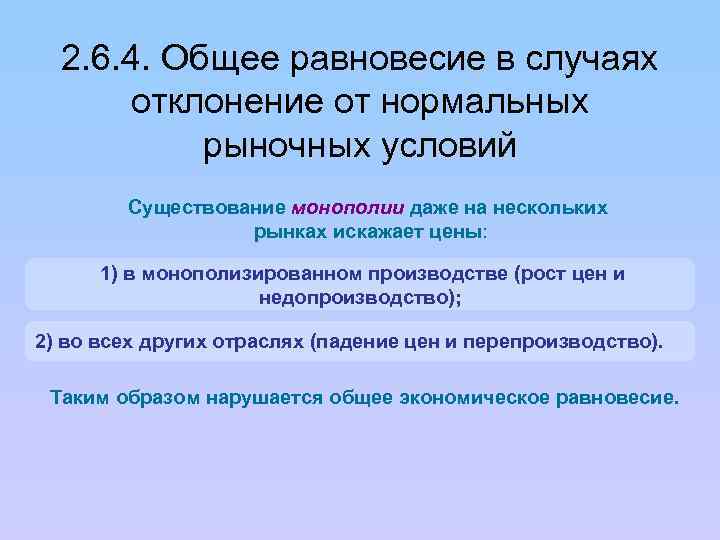 2.6.4. Общее равновесие в случаях отклонение от нормальных рыночных условий

Существование монополии даже на нескольких рынках искажает цены:

1) в монополизированном производстве (рост цен и недопроизводство);

2) во всех других отраслях (падение цен и перепроизводство).

Таким образом нарушается общее экономическое равновесие.